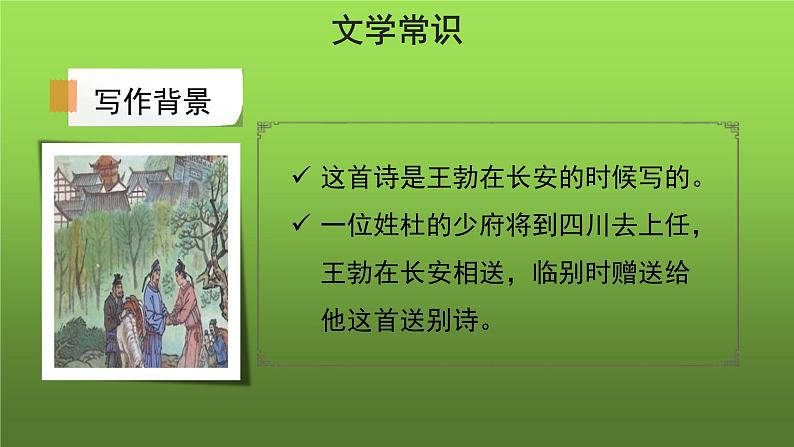 文学常识

写作背景

✓ 这首诗是王勃在长安的时候写的。

✓ 一位姓杜的少府将到四川去上任，王勃在长安相送，临别时赠送给他这首送别诗。